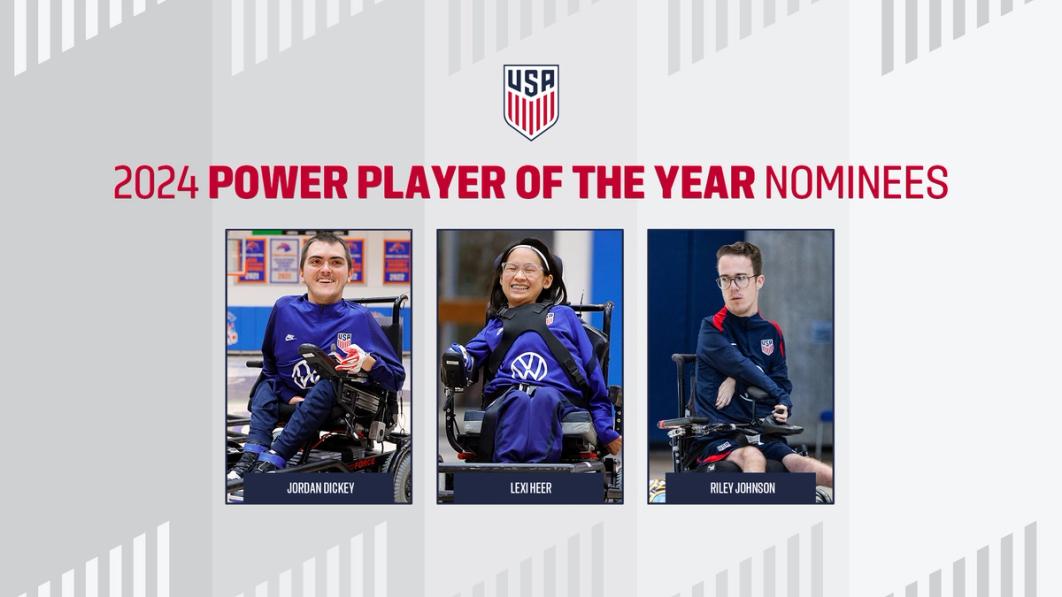 USA

2024 POWER PLAYER OF THE YEAR NOMINEES

JORDAN DICKEY

LEXI HEER

RILEY JOHNSON